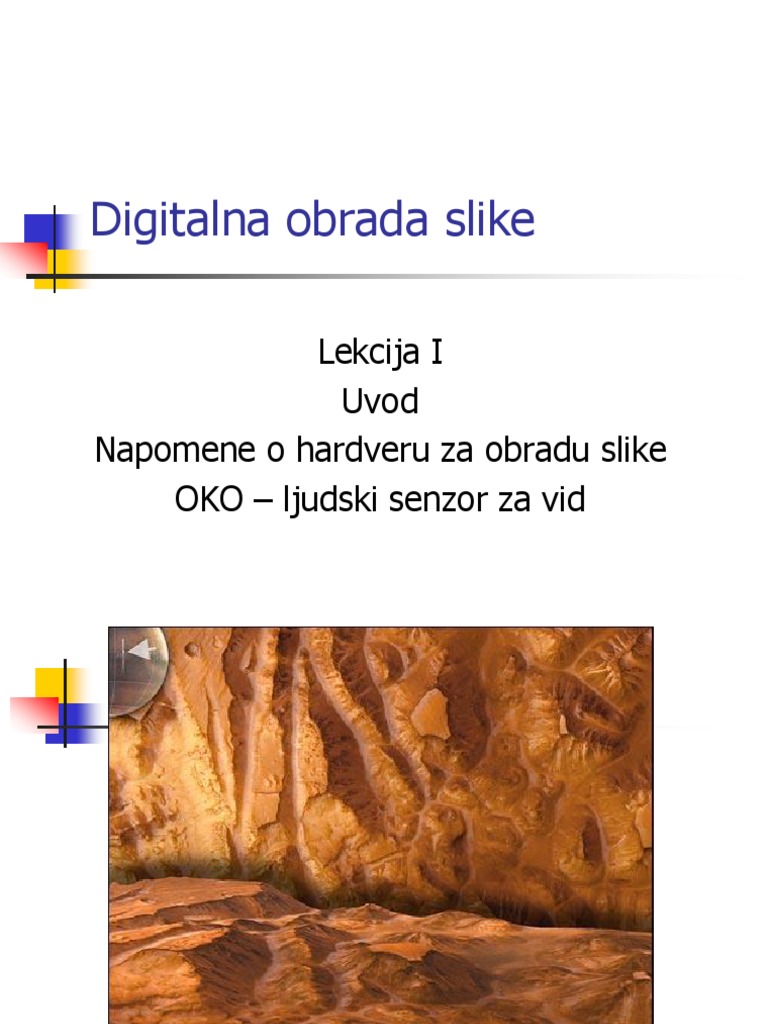 Digitalna obrada slike

Lekcija I
Uvod
Napomene o hardveru za obradu slike
OKO – ljudski senzor za vid